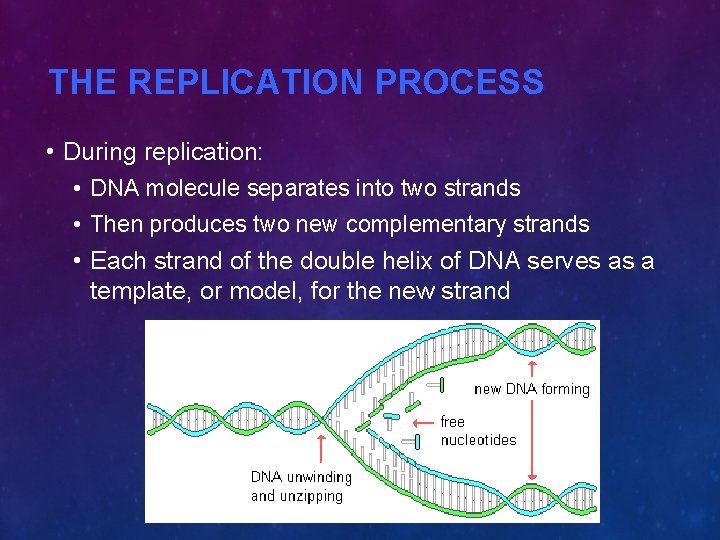 THE REPLICATION PROCESS

• During replication:
• DNA molecule separates into two strands
• Then produces two new complementary strands
• Each strand of the double helix of DNA serves as a template, or model, for the new strand

new DNA forming

free nucleotides

DNA unwinding and unzipping